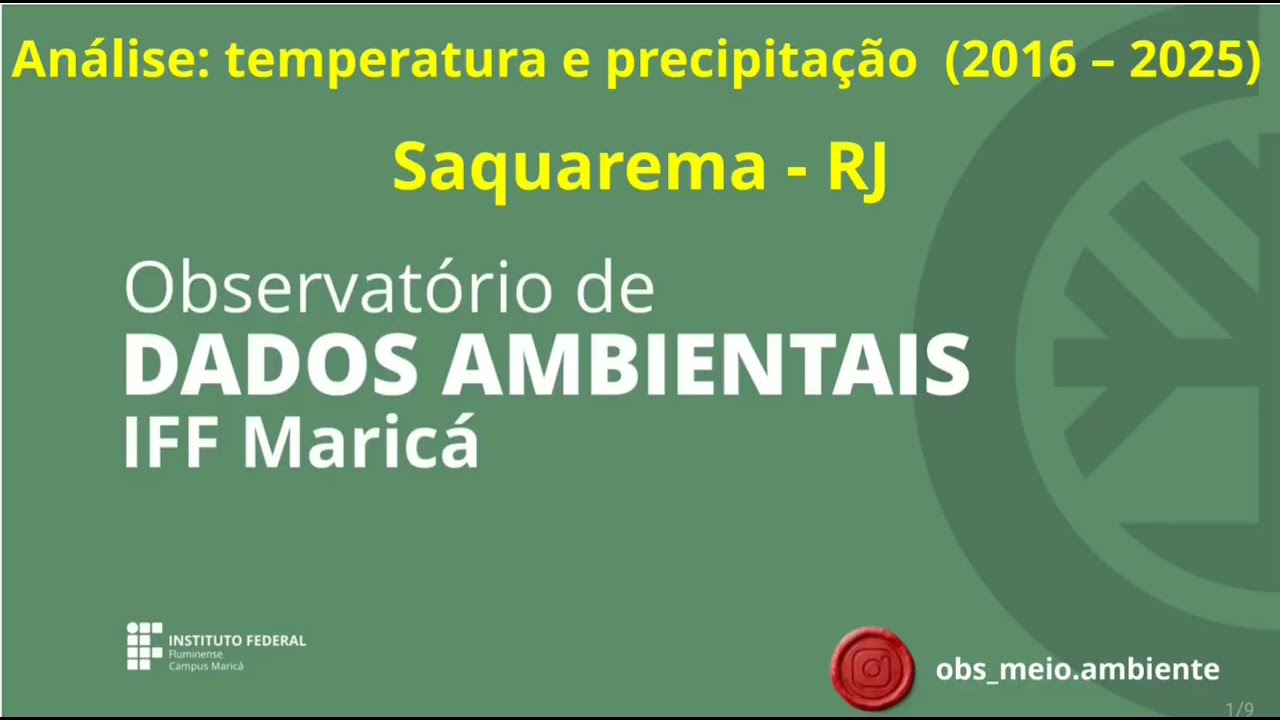 Análise: temperatura e precipitação (2016 – 2025)

Saquarema - RJ

Observatório de
DADOS AMBIENTAIS
IFF Maricá

INSTITUTO FEDERAL
Fluminense
Campus Maricá

obs_meio.ambiente

1/9